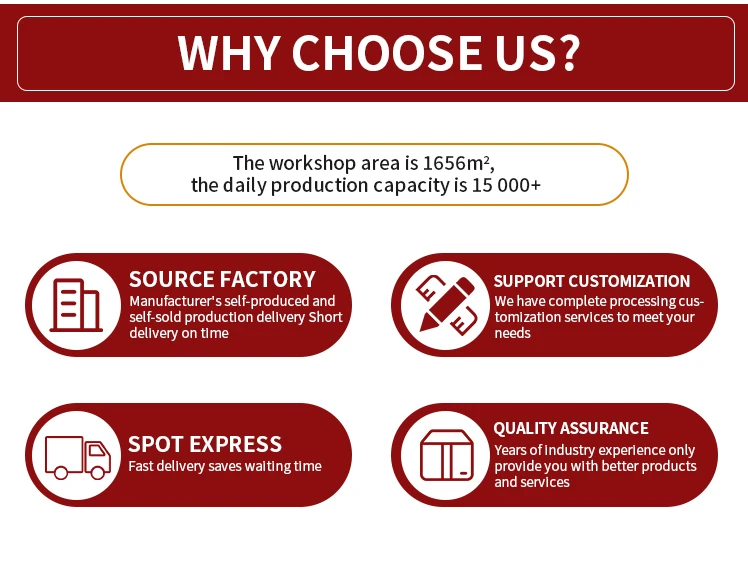 WHY CHOOSE US?

The workshop area is 1656m², the daily production capacity is 15 000+

SOURCE FACTORY
Manufacturer's self-produced and self-sold production delivery Short delivery on time

SUPPORT CUSTOMIZATION
We have complete processing customization services to meet your needs

SPOT EXPRESS
Fast delivery saves waiting time

QUALITY ASSURANCE
Years of industry experience only provide you with better products and services